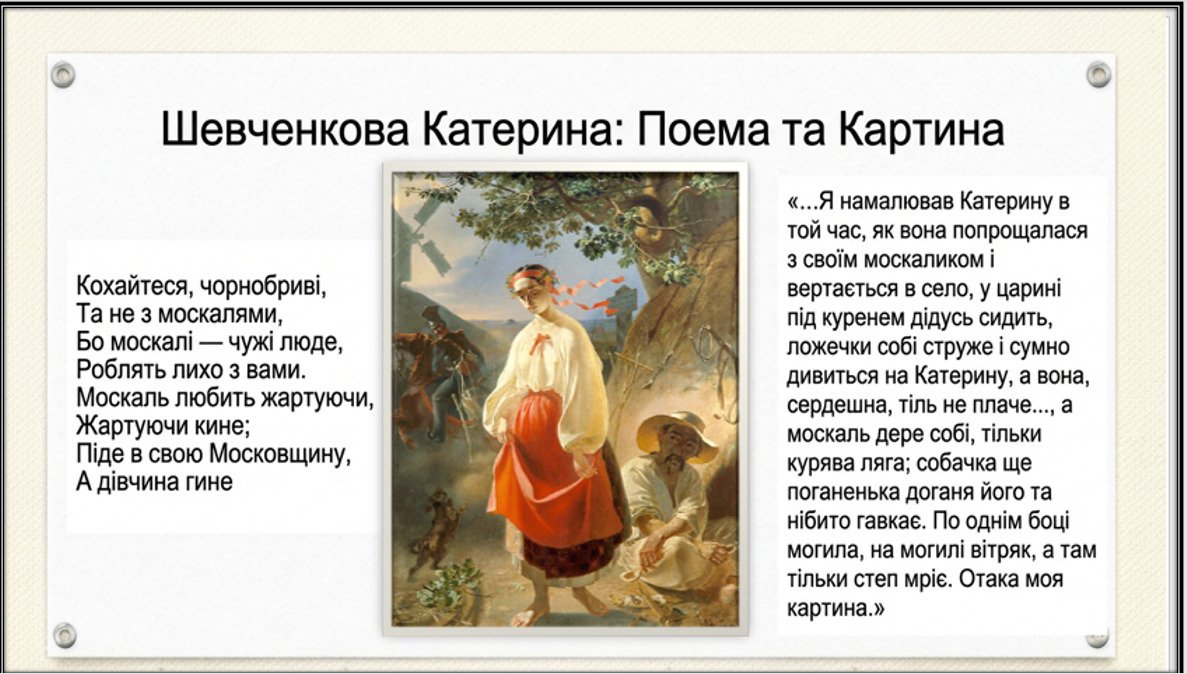 Шевченкова Катерина: Поема та Картина

Кохайтеся, чорнобриві,
Та не з москалями,
Бо москалі — чужі люде,
Роблять лихо з вами.
Москаль любить жартуючи,
Жартуючи кине;
Піде в свою Московщину,
А дівчина гине

«...Я намалював Катерину в той час, як вона попрощалася з своїм москаликом і вертається в село, у царині під куренем дідусь сидить, ложечки собі струже і сумно дивиться на Катерину, а вона, сердешна, тіль не плаче..., а москаль дере собі, тільки курява ляга; собачка ще поганенька доганя його та нібито гавкає. По однім боці могила, на могилі вітряк, а там тільки степ мріє. Отака моя картина.»